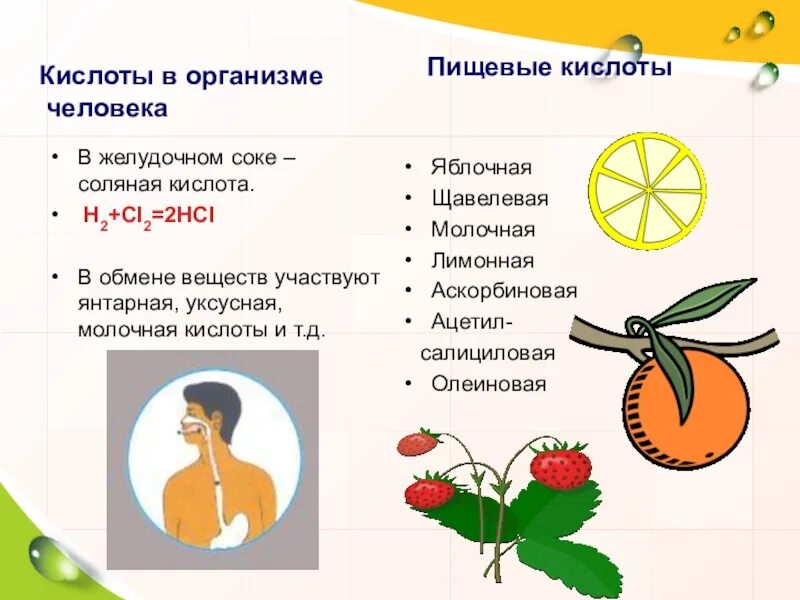 Кислоты в организме человека

• В желудочном соке – соляная кислота.
• $H_2+Cl_2=2HCl$

• В обмене веществ участвуют янтарная, уксусная, молочная кислоты и т.д.

Пищевые кислоты

• Яблочная
• Щавелевая
• Молочная
• Лимонная
• Аскорбиновая
• Ацетил-салициловая
• Олеиновая